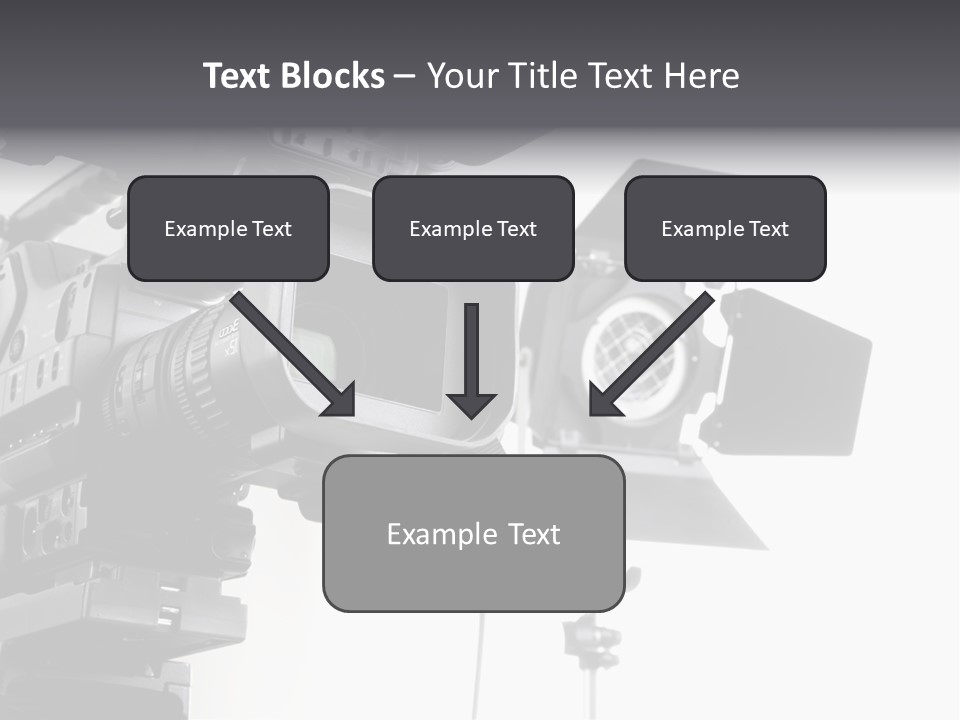 Text Blocks – Your Title Text Here

Example Text

Example Text

Example Text

Example Text